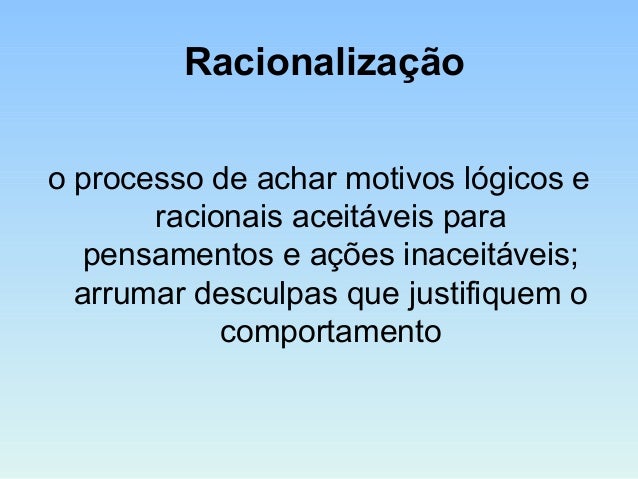 Racionalização

o processo de achar motivos lógicos e racionais aceitáveis para pensamentos e ações inaceitáveis; arrumar desculpas que justifiquem o comportamento